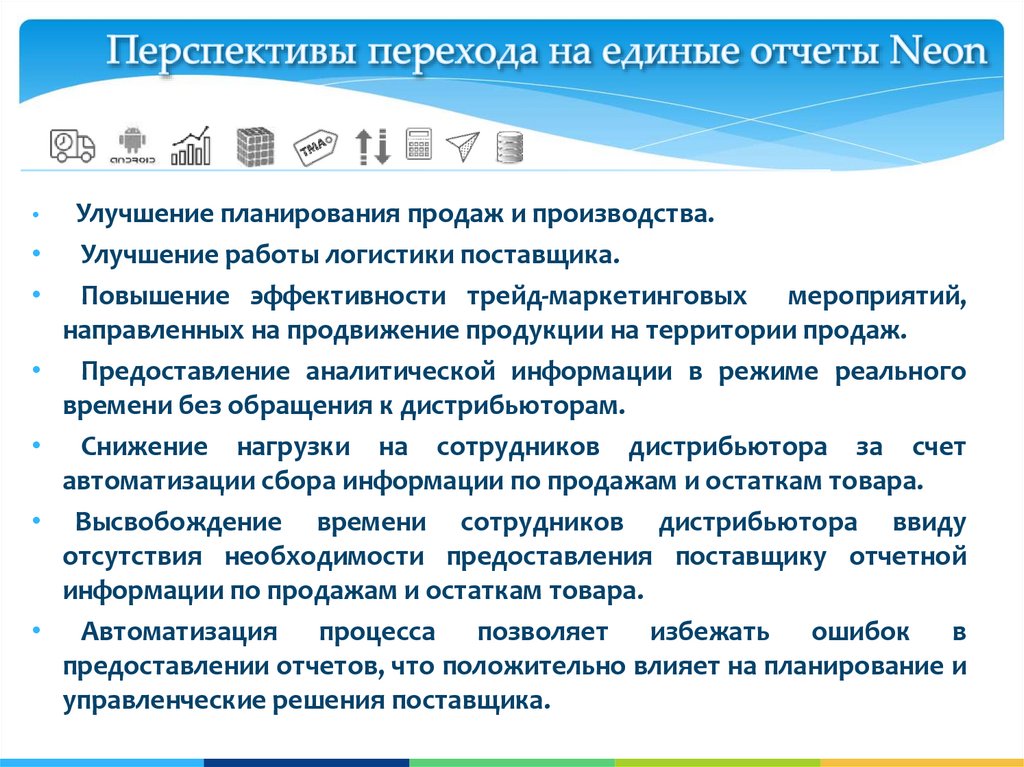 Перспективы перехода на единые отчеты Neon

ANDROID

TMA

• Улучшение планирования продаж и производства.

• Улучшение работы логистики поставщика.

• Повышение эффективности трейд-маркетинговых мероприятий, направленных на продвижение продукции на территории продаж.

• Предоставление аналитической информации в режиме реального времени без обращения к дистрибьюторам.

• Снижение нагрузки на сотрудников дистрибьютора за счет автоматизации сбора информации по продажам и остаткам товара.

• Высвобождение времени сотрудников дистрибьютора ввиду отсутствия необходимости предоставления поставщику отчетной информации по продажам и остаткам товара.

• Автоматизация процесса позволяет избежать ошибок в предоставлении отчетов, что положительно влияет на планирование и управленческие решения поставщика.